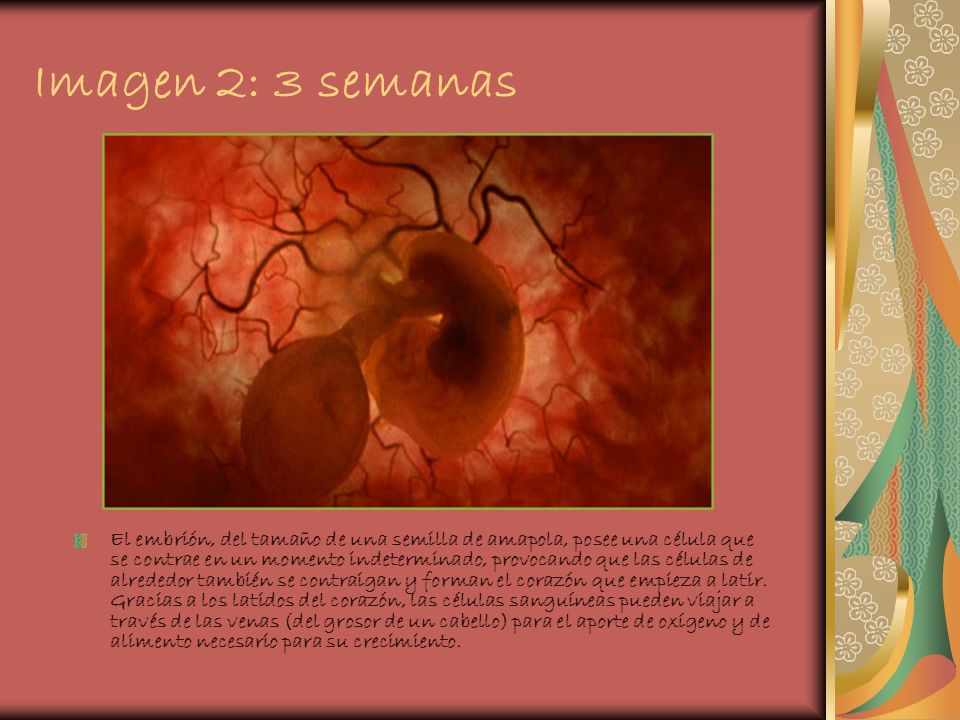 Imagen 2: 3 semanas

El embrión, del tamaño de una semilla de amapola, posee una célula que se contrae en un momento indeterminado, provocando que las células de alrededor también se contraigan y forman el corazón que empieza a latir. Gracias a los latidos del corazón, las células sanguíneas pueden viajar a través de las venas (del grosor de un cabello) para el aporte de oxígeno y de alimento necesario para su crecimiento.